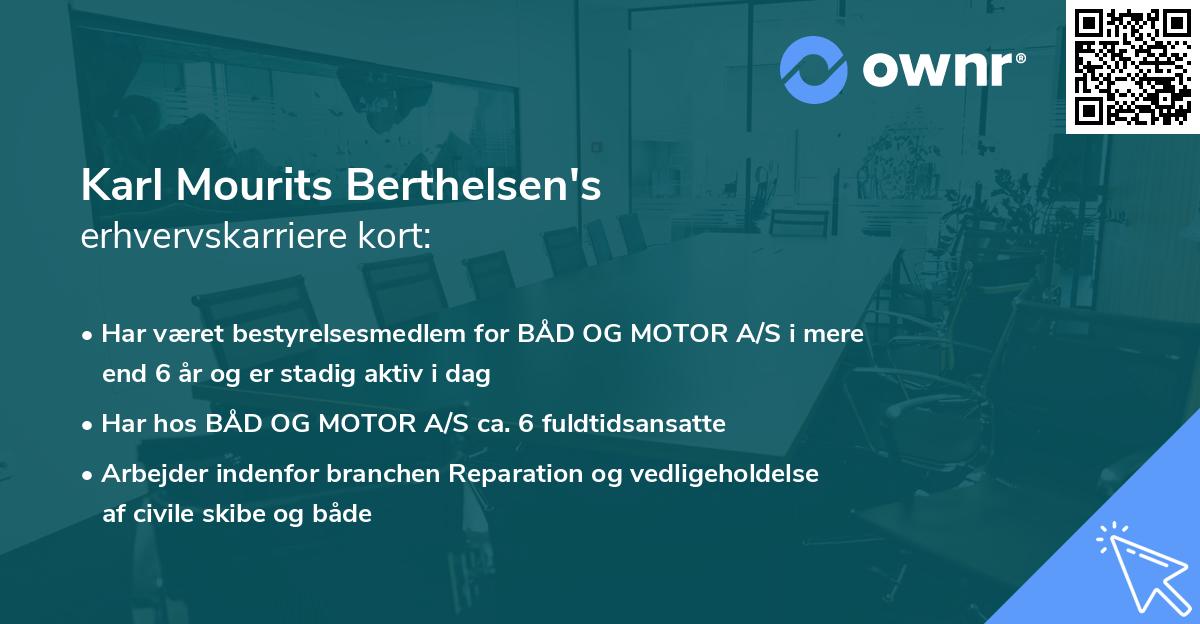 ownr®

Karl Mourits Berthelsen's
erhvervskarriere kort:

• Har været bestyrelsesmedlem for BÅD OG MOTOR A/S i mere end 6 år og er stadig aktiv i dag

• Har hos BÅD OG MOTOR A/S ca. 6 fuldtidsansatte

• Arbejder indenfor branchen Reparation og vedligeholdelse af civile skibe og både